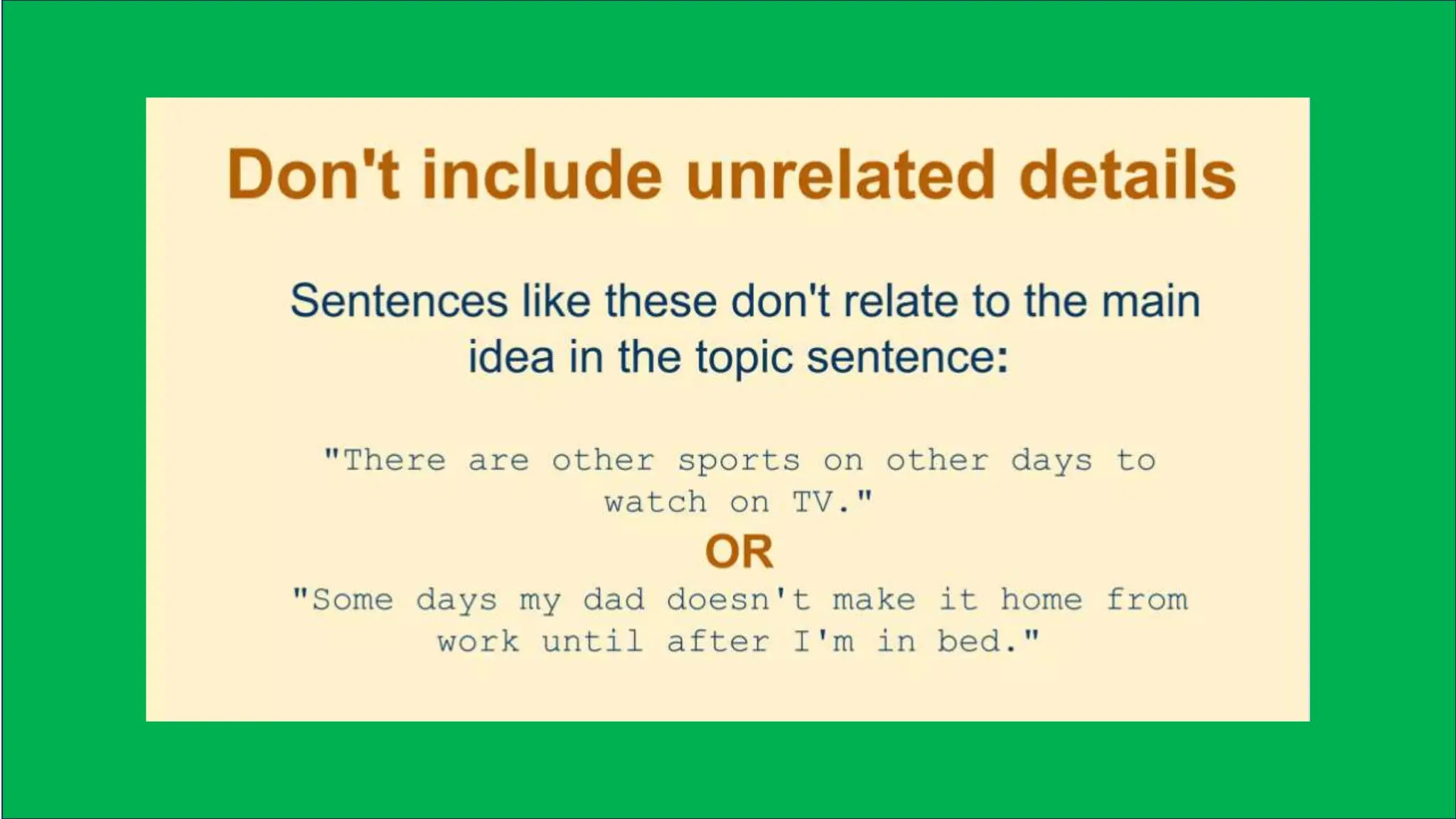 Don't include unrelated details

Sentences like these don't relate to the main idea in the topic sentence:

"There are other sports on other days to watch on TV."

OR

"Some days my dad doesn't make it home from work until after I'm in bed."